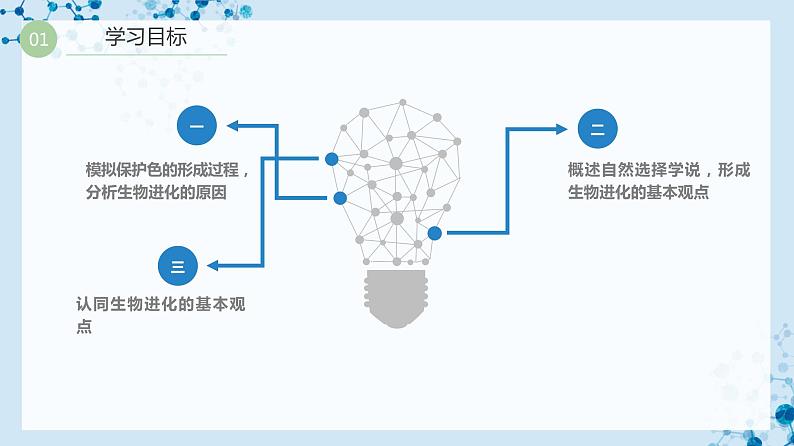 01

学习目标

一

模拟保护色的形成过程，分析生物进化的原因

二

概述自然选择学说，形成生物进化的基本观点

三

认同生物进化的基本观点